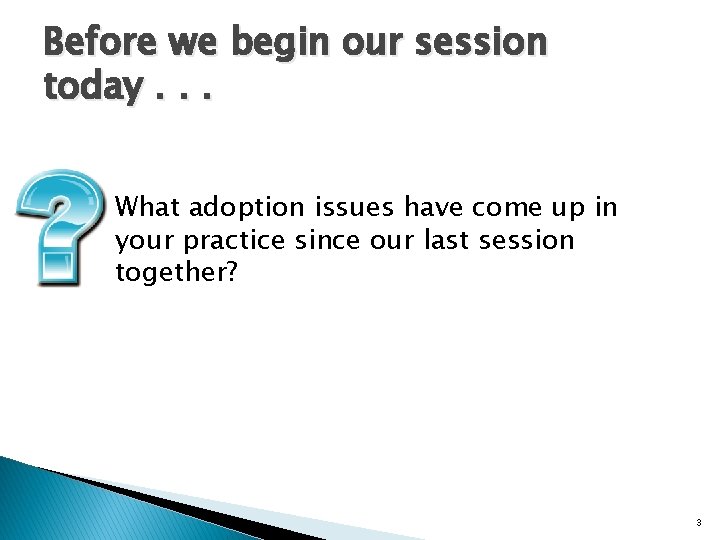 Before we begin our session today . . .

What adoption issues have come up in your practice since our last session together?

3